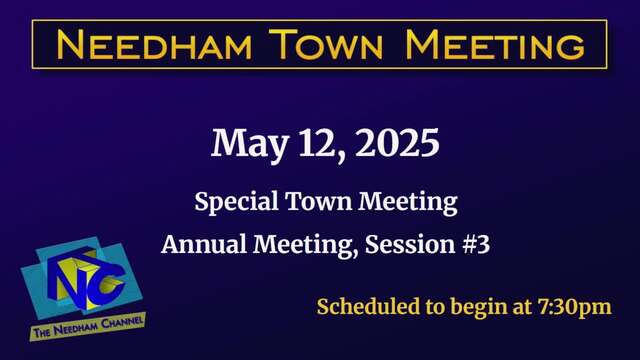 NEEDHAM TOWN MEETING

May 12, 2025

Special Town Meeting

Annual Meeting, Session #3

NC

THE NEEDHAM CHANNEL

Scheduled to begin at 7:30pm